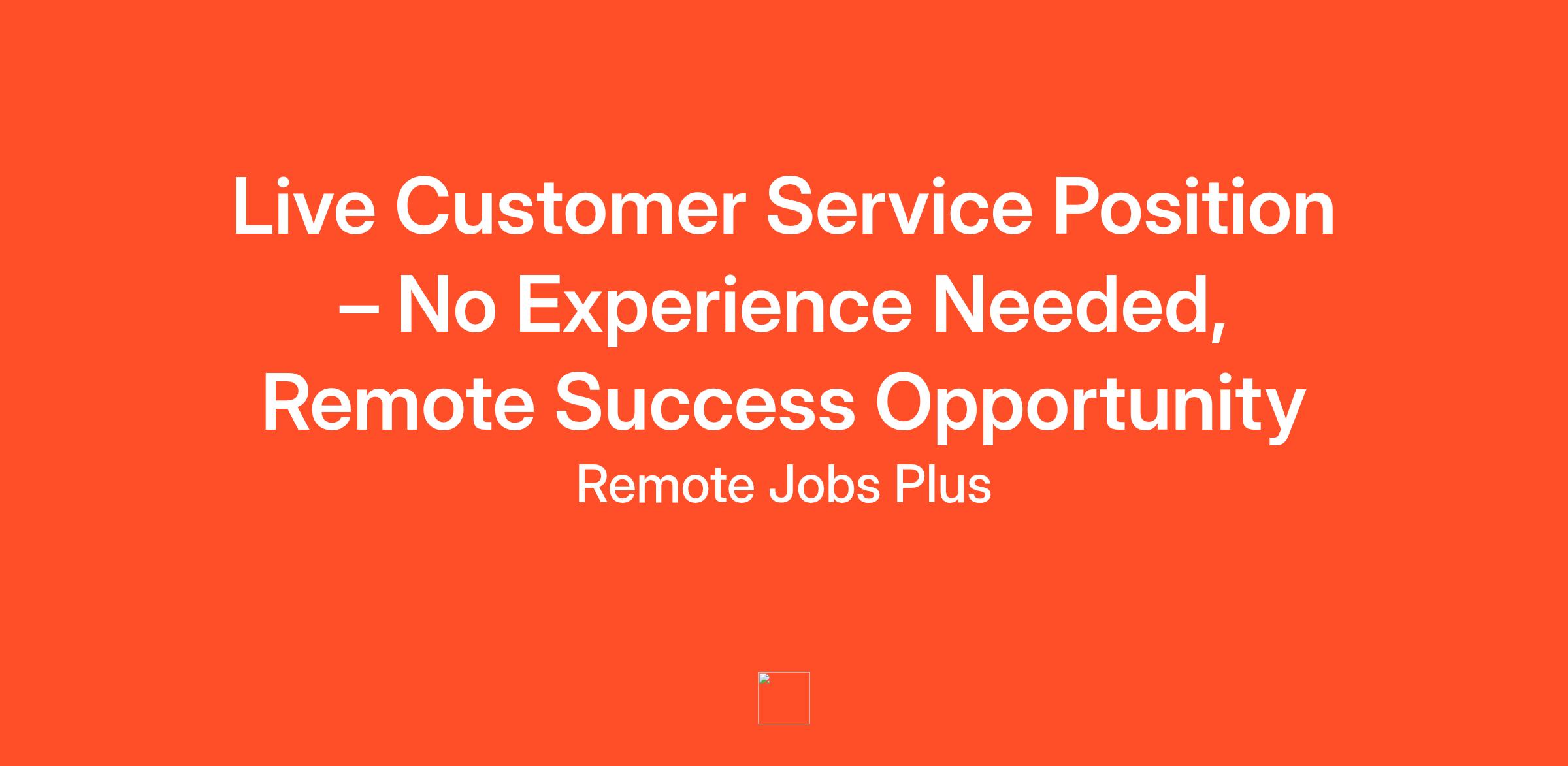 Live Customer Service Position – No Experience Needed, Remote Success Opportunity

Remote Jobs Plus